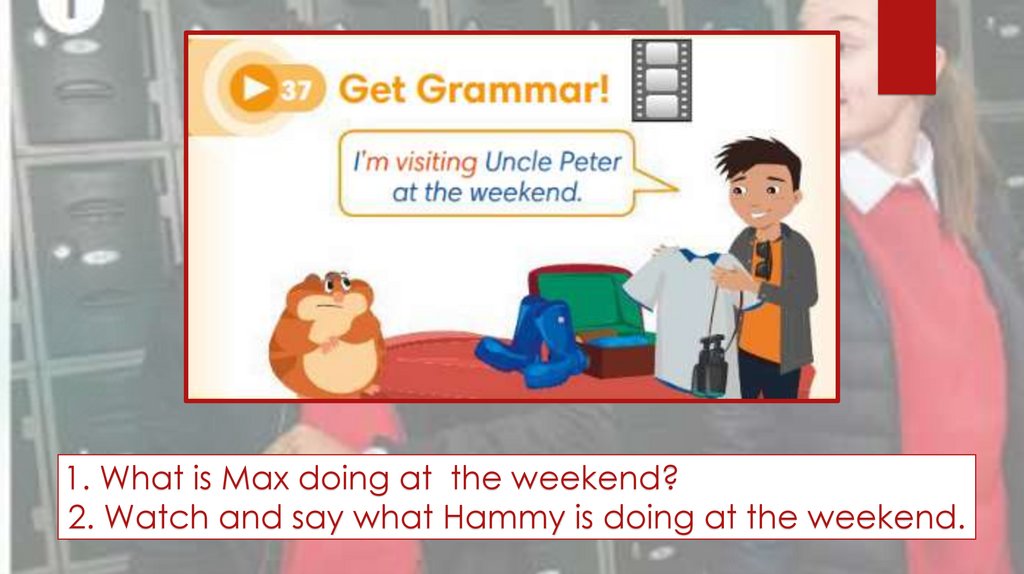 37 Get Grammar!

I'm visiting Uncle Peter at the weekend.

1. What is Max doing at the weekend?
2. Watch and say what Hammy is doing at the weekend.